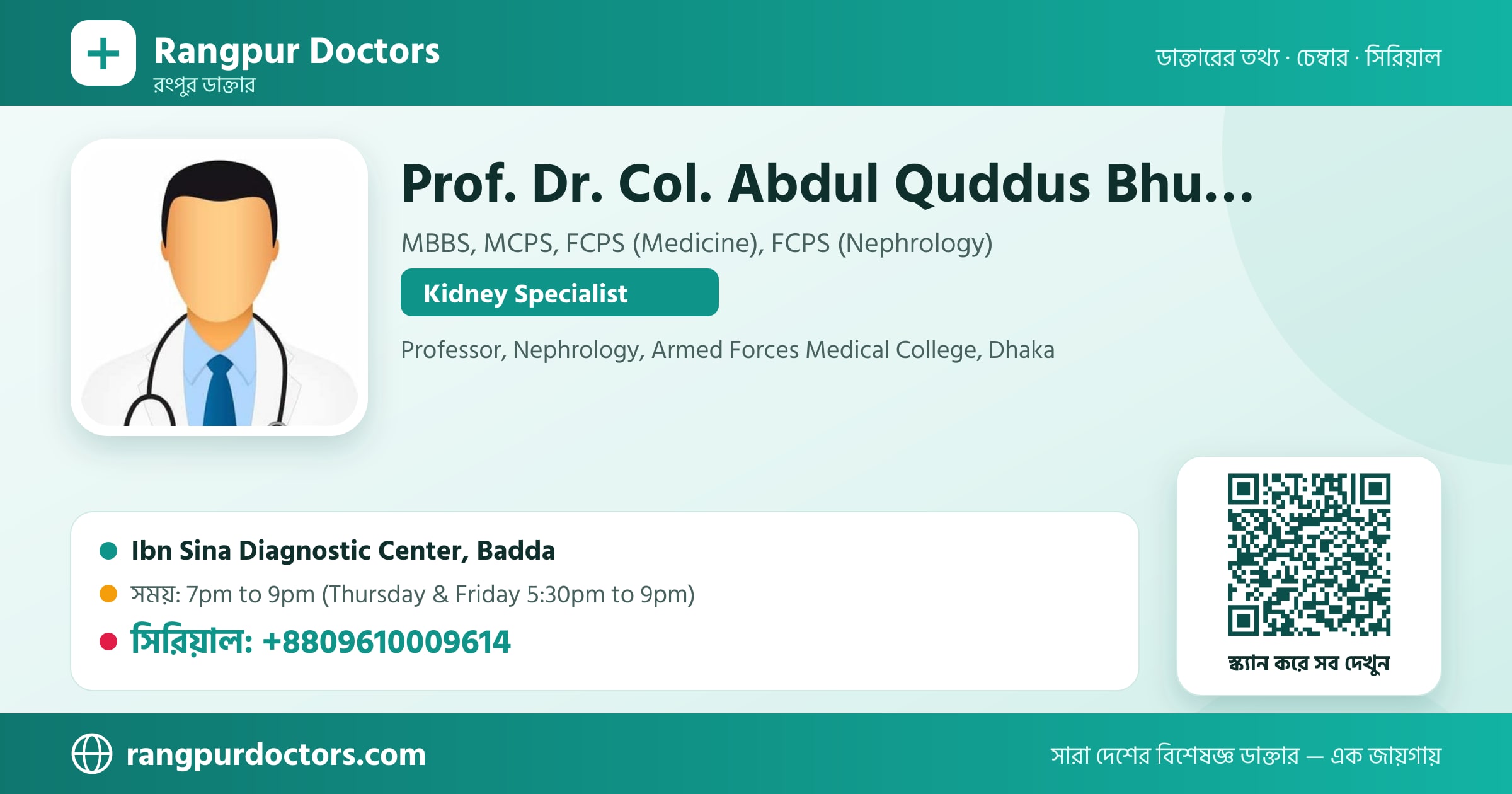 Rangpur Doctors
রংপুর ডাক্তার

ডাক্তারের তথ্য · চেম্বার · সিরিয়াল

Prof. Dr. Col. Abdul Quddus Bhu...

MBBS, MCPS, FCPS (Medicine), FCPS (Nephrology)

Kidney Specialist

Professor, Nephrology, Armed Forces Medical College, Dhaka

Ibn Sina Diagnostic Center, Badda

সময়: 7pm to 9pm (Thursday & Friday 5:30pm to 9pm)

সিরিয়াল: +8809610009614

স্ক্যান করে সব দেখুন

rangpurdoctors.com

সারা দেশের বিশেষজ্ঞ ডাক্তার — এক জায়গায়